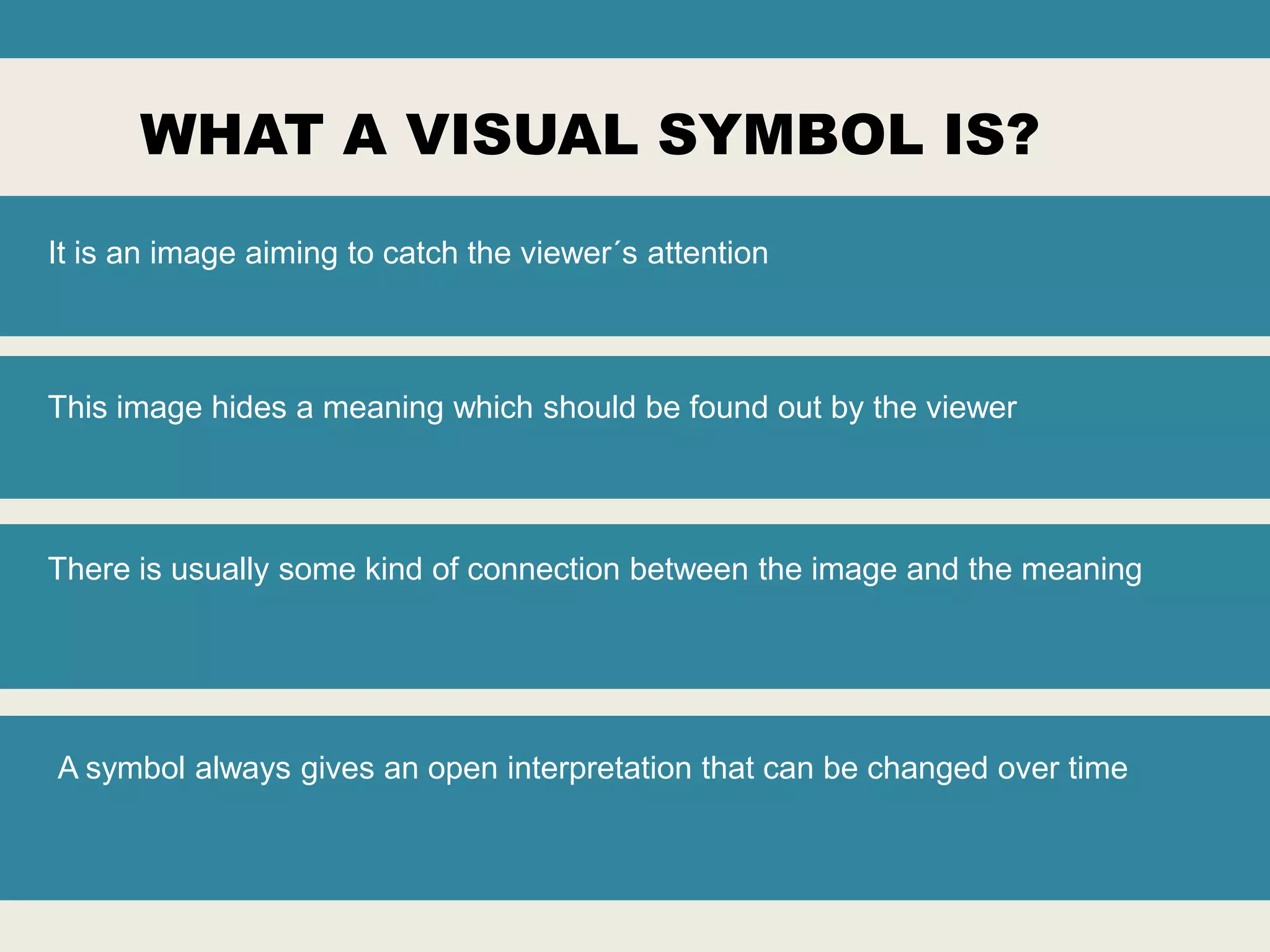 WHAT A VISUAL SYMBOL IS?

It is an image aiming to catch the viewer´s attention

This image hides a meaning which should be found out by the viewer

There is usually some kind of connection between the image and the meaning

A symbol always gives an open interpretation that can be changed over time